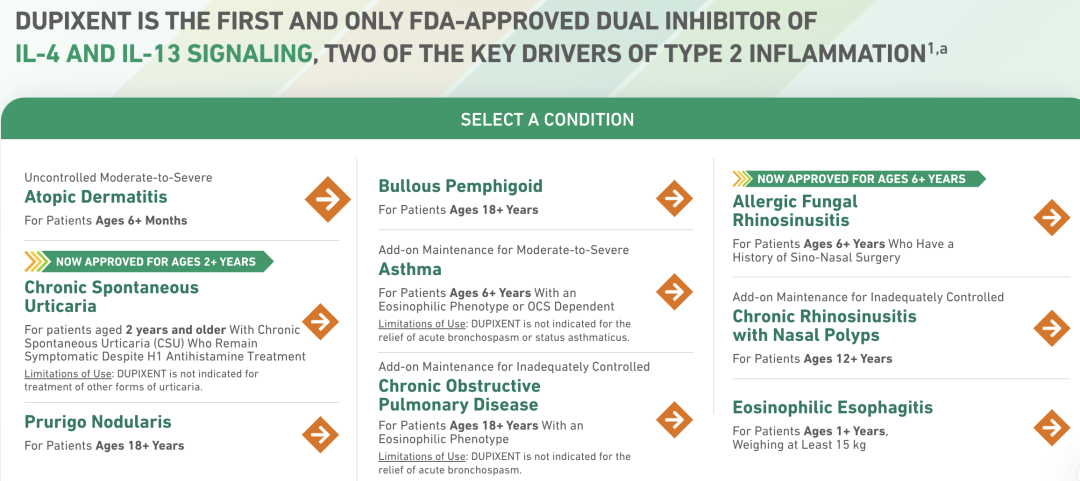 DUPIXENT IS THE FIRST AND ONLY FDA-APPROVED DUAL INHIBITOR OF IL-4 AND IL-13 SIGNALING, TWO OF THE KEY DRIVERS OF TYPE 2 INFLAMMATION$^{1,a}$

SELECT A CONDITION

Uncontrolled Moderate-to-Severe
Atopic Dermatitis
For Patients Ages 6+ Months

NOW APPROVED FOR AGES 2+ YEARS
Chronic Spontaneous Urticaria
For patients aged 2 years and older With Chronic Spontaneous Urticaria (CSU) Who Remain Symptomatic Despite H1 Antihistamine Treatment
Limitations of Use: DUPIXENT is not indicated for treatment of other forms of urticaria.

Prurigo Nodularis
For Patients Ages 18+ Years

Bullous Pemphigoid
For Patients Ages 18+ Years

Add-on Maintenance for Moderate-to-Severe
Asthma
For Patients Ages 6+ Years With an Eosinophilic Phenotype or OCS Dependent
Limitations of Use: DUPIXENT is not indicated for the relief of acute bronchospasm or status asthmaticus.

Add-on Maintenance for Inadequately Controlled
Chronic Obstructive Pulmonary Disease
For Patients Ages 18+ Years With an Eosinophilic Phenotype
Limitations of Use: DUPIXENT is not indicated for the relief of acute bronchospasm.

NOW APPROVED FOR AGES 6+ YEARS
Allergic Fungal Rhinosinusitis
For Patients Ages 6+ Years Who Have a History of Sino-Nasal Surgery

Add-on Maintenance for Inadequately Controlled
Chronic Rhinosinusitis with Nasal Polyps
For Patients Ages 12+ Years

Eosinophilic Esophagitis
For Patients Ages 1+ Years, Weighing at Least 15 kg